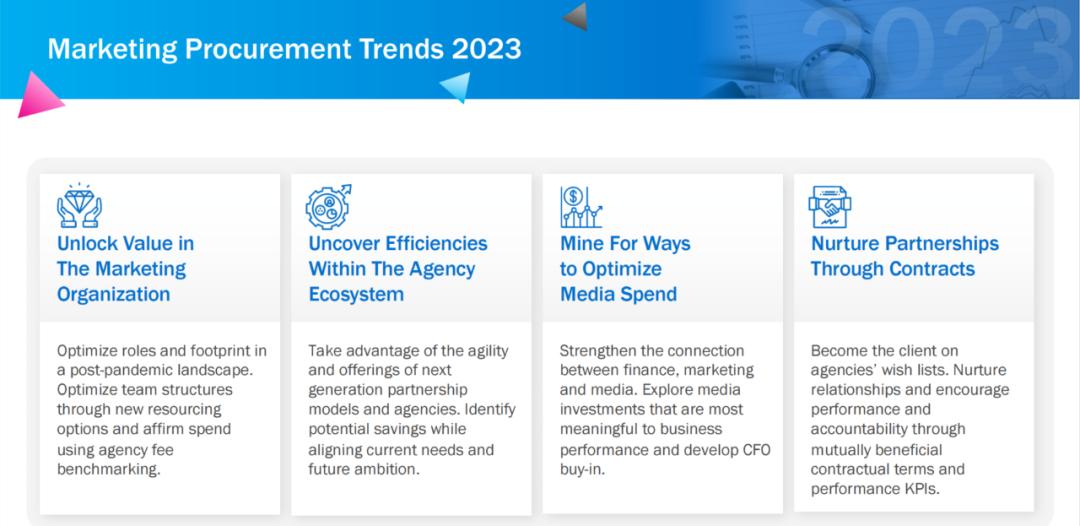 Marketing Procurement Trends 2023

2023

Unlock Value in The Marketing Organization

Optimize roles and footprint in a post-pandemic landscape. Optimize team structures through new resourcing options and affirm spend using agency fee benchmarking.

Uncover Efficiencies Within The Agency Ecosystem

Take advantage of the agility and offerings of next generation partnership models and agencies. Identify potential savings while aligning current needs and future ambition.

Mine For Ways to Optimize Media Spend

Strengthen the connection between finance, marketing and media. Explore media investments that are most meaningful to business performance and develop CFO buy-in.

Nurture Partnerships Through Contracts

Become the client on agencies' wish lists. Nurture relationships and encourage performance and accountability through mutually beneficial contractual terms and performance KPIs.